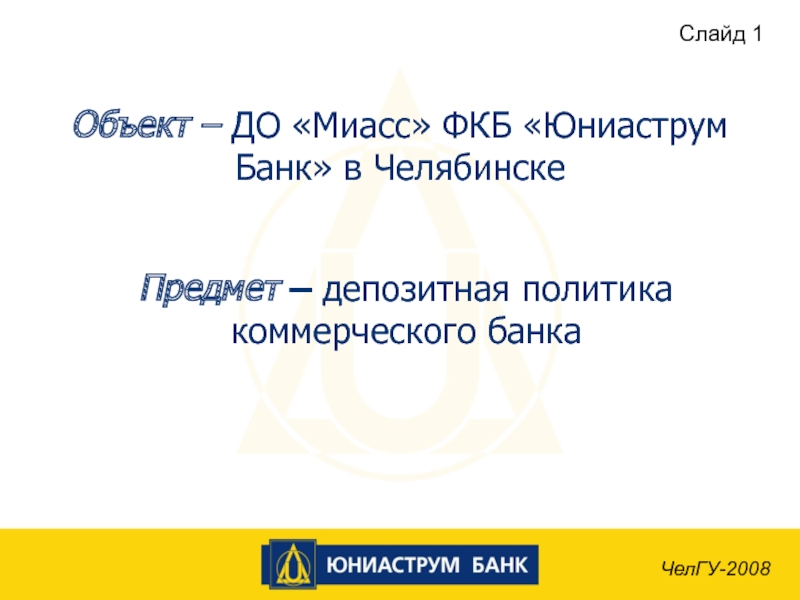 Слайд 1

Объект – ДО «Миасс» ФКБ «Юниаструм Банк» в Челябинске

Предмет – депозитная политика коммерческого банка

ЮНИАСТРУМ БАНК

ЧелГУ-2008